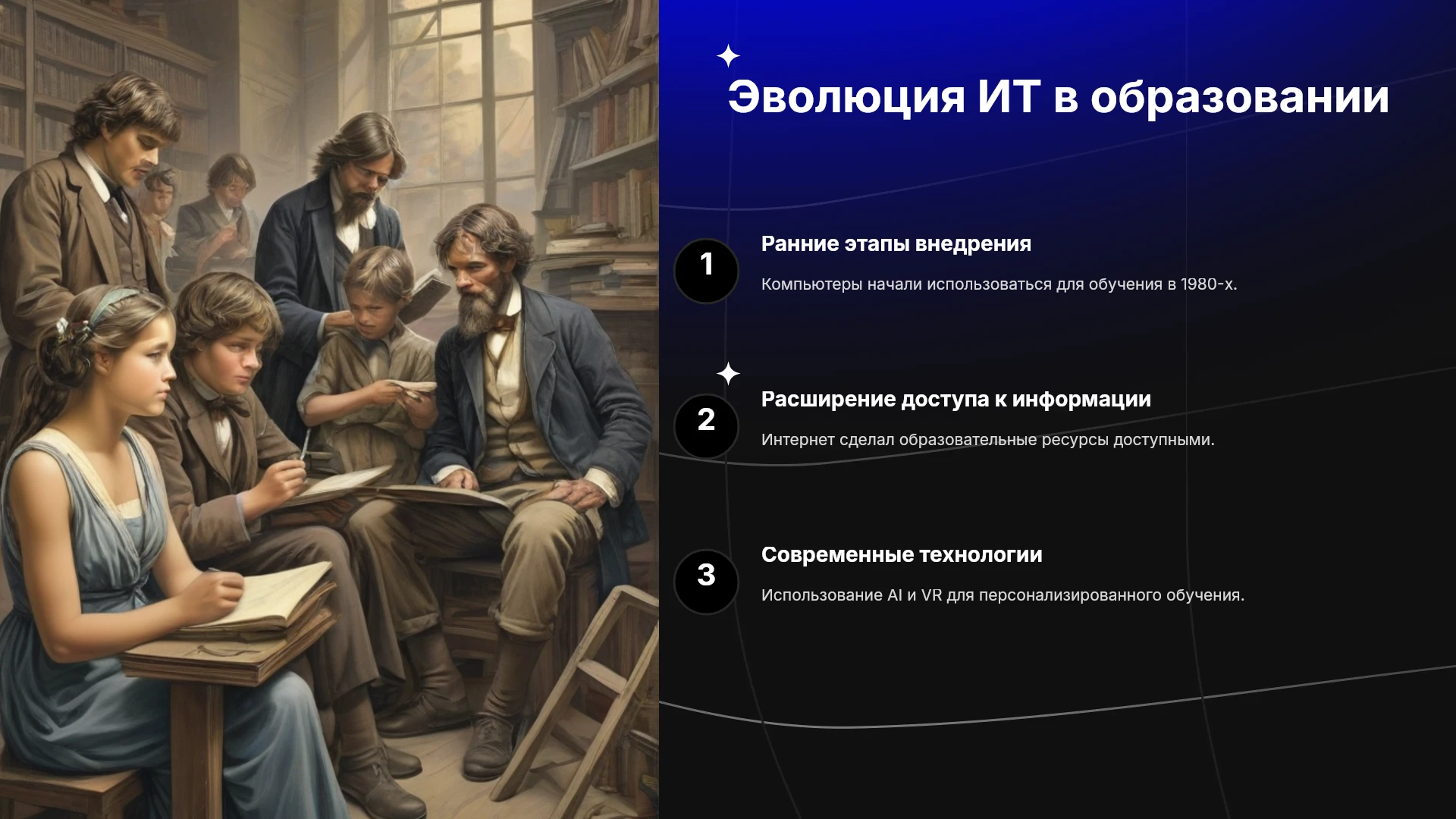 Эволюция ИТ в образовании

1

Ранние этапы внедрения

Компьютеры начали использоваться для обучения в 1980-х.

2

Расширение доступа к информации

Интернет сделал образовательные ресурсы доступными.

3

Современные технологии

Использование AI и VR для персонализированного обучения.